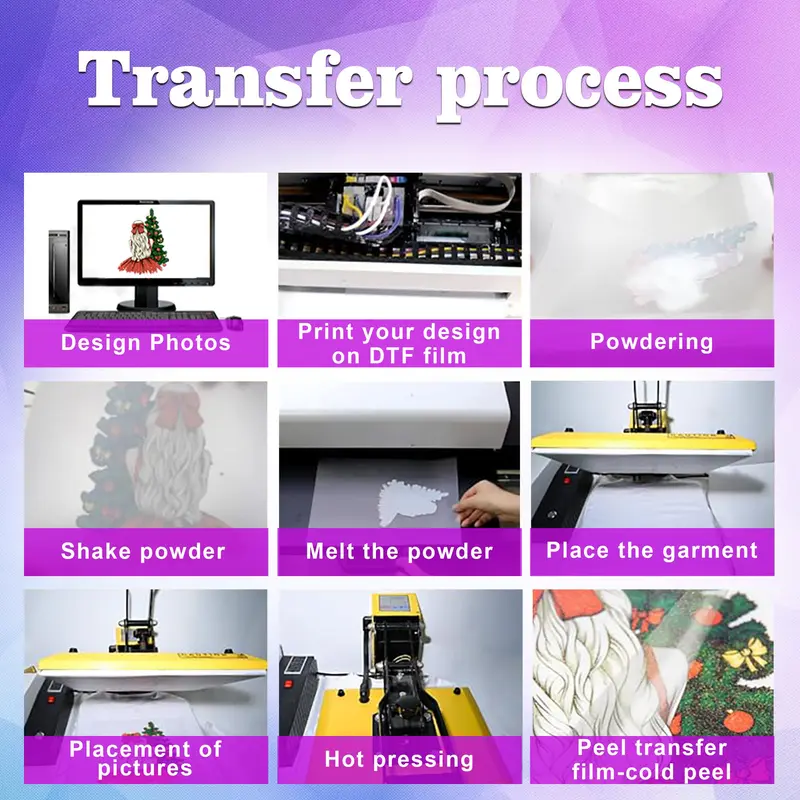 Transfer process

Design Photos

Print your design on DTF film

Powdering

Shake powder

Melt the powder

Place the garment

Placement of pictures

Hot pressing

Peel transfer film-cold peel